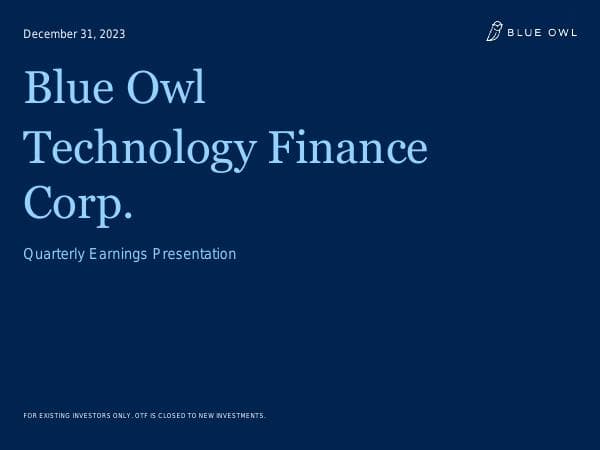 December 31, 2023

BLUE OWL

Blue Owl Technology Finance Corp.

Quarterly Earnings Presentation

FOR EXISTING INVESTORS ONLY. OTF IS CLOSED TO NEW INVESTMENTS.